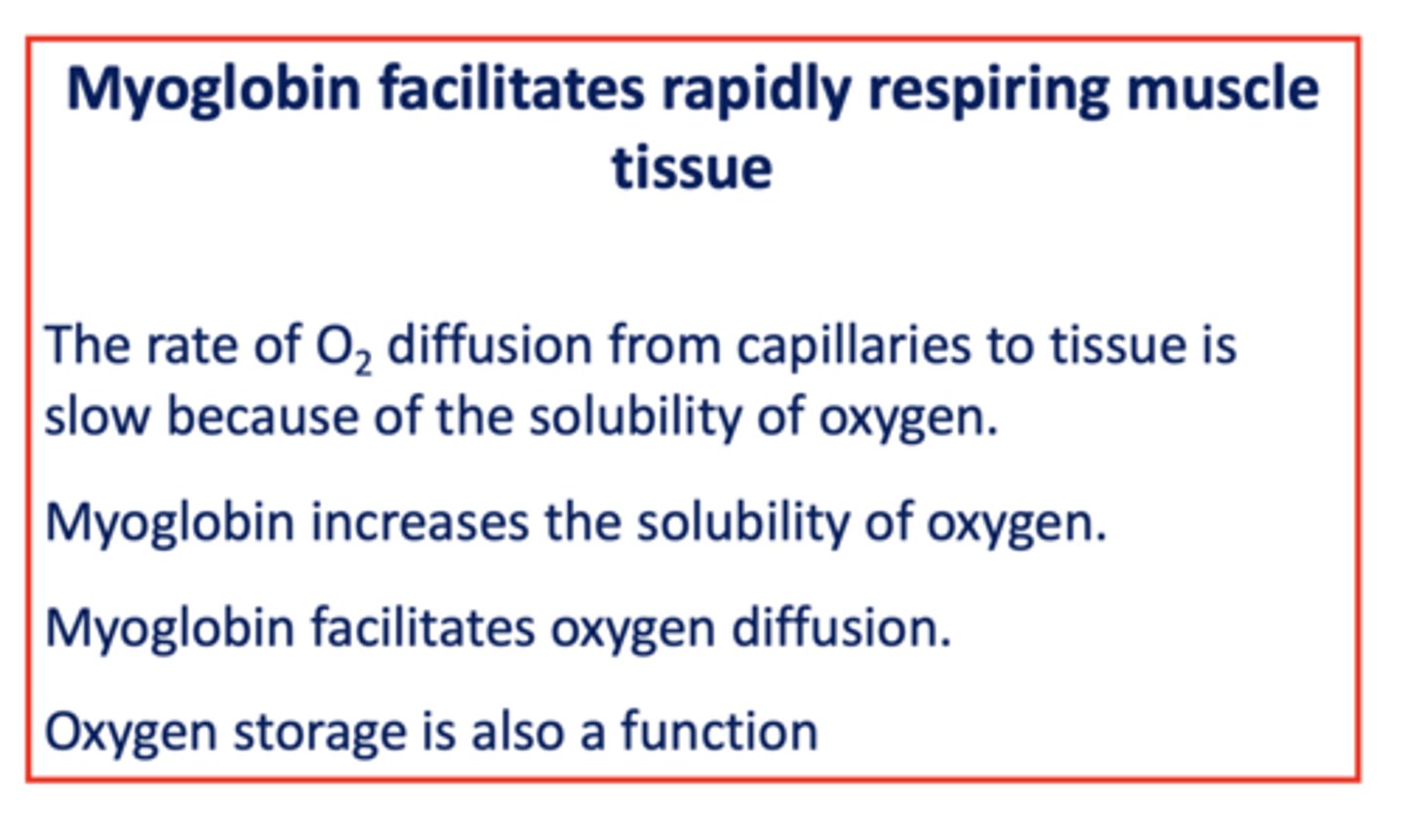 Myoglobin facilitates rapidly respiring muscle tissue

The rate of $O_2$ diffusion from capillaries to tissue is slow because of the solubility of oxygen.

Myoglobin increases the solubility of oxygen.

Myoglobin facilitates oxygen diffusion.

Oxygen storage is also a function